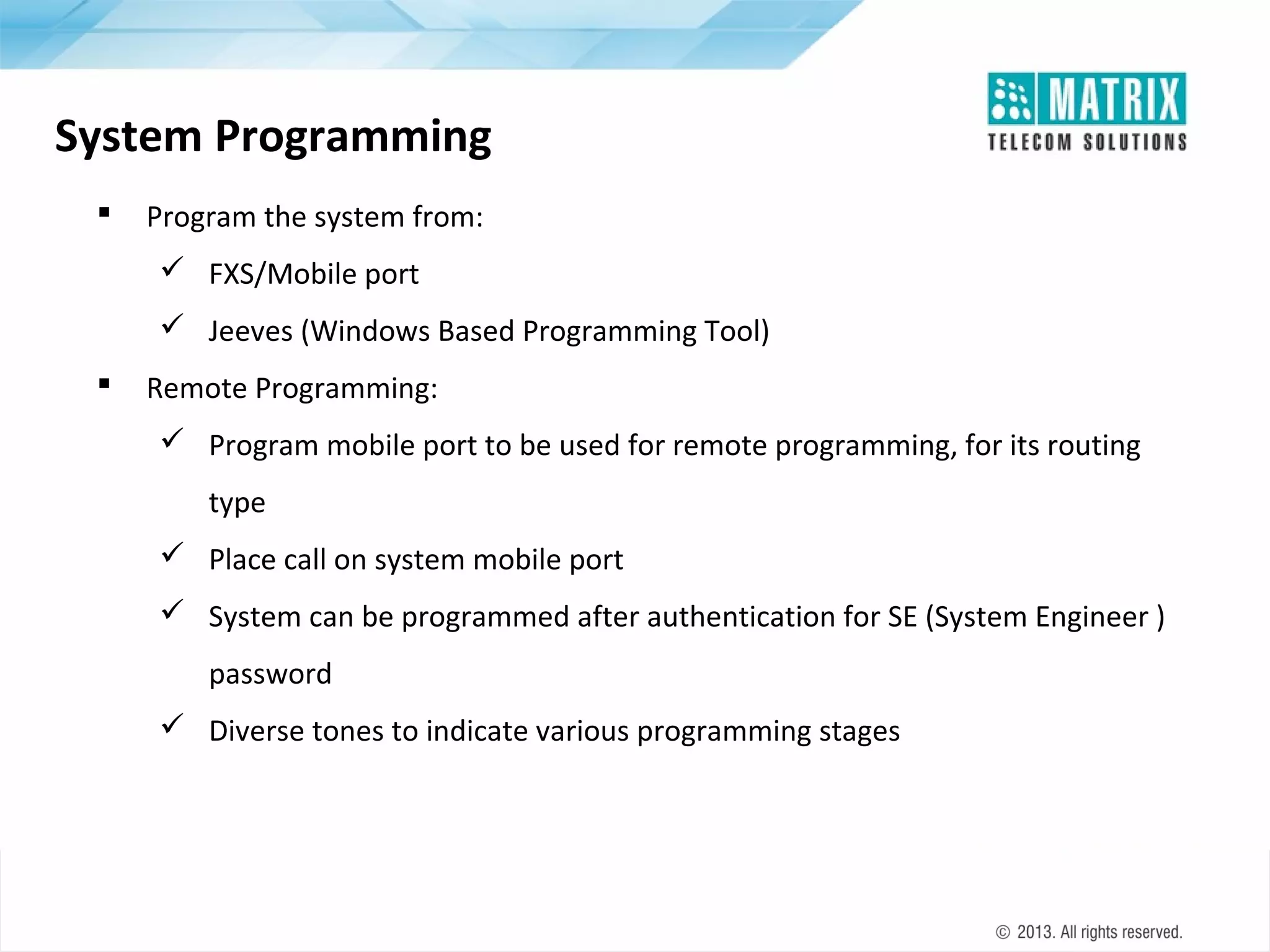 MATRIX
TELECOM SOLUTIONS

System Programming

▪ Program the system from:

✓ FXS/Mobile port

✓ Jeeves (Windows Based Programming Tool)

▪ Remote Programming:

✓ Program mobile port to be used for remote programming, for its routing type

✓ Place call on system mobile port

✓ System can be programmed after authentication for SE (System Engineer ) password

✓ Diverse tones to indicate various programming stages

© 2013. All rights reserved.